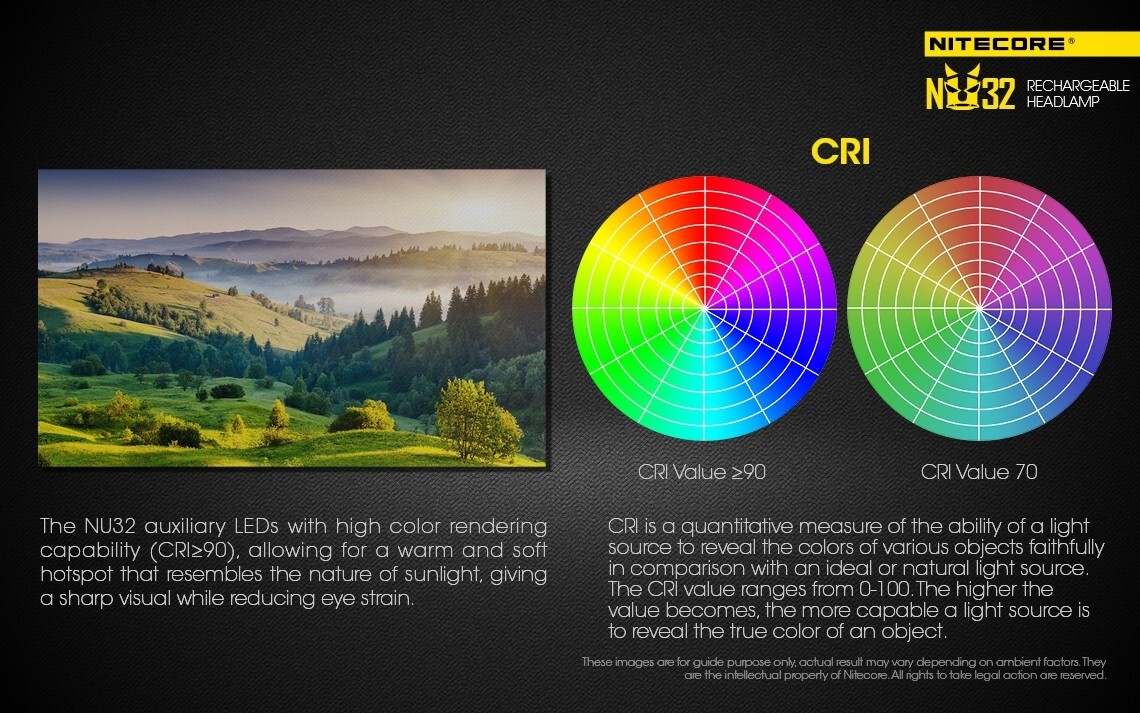 NITECORE®

NU32 RECHARGEABLE HEADLAMP

CRI

CRI Value ≥90

CRI Value 70

The NU32 auxiliary LEDs with high color rendering capability (CRI≥90), allowing for a warm and soft hotspot that resembles the nature of sunlight, giving a sharp visual while reducing eye strain.

CRI is a quantitative measure of the ability of a light source to reveal the colors of various objects faithfully in comparison with an ideal or natural light source. The CRI value ranges from 0-100. The higher the value becomes, the more capable a light source is to reveal the true color of an object.

These images are for guide purpose only, actual result may vary depending on ambient factors. They are the intellectual property of Nitecore. All rights to take legal action are reserved.